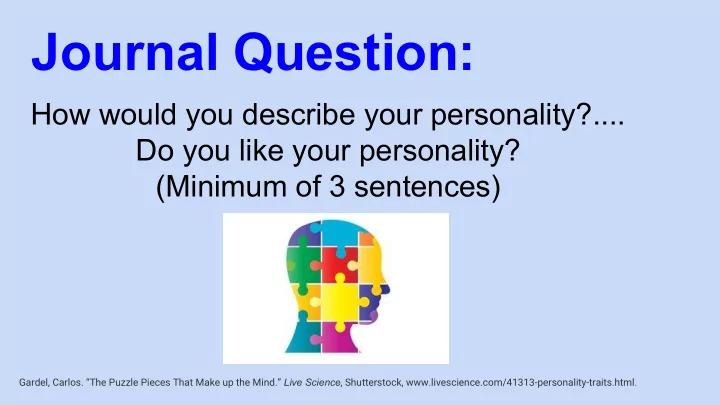 Journal Question:

How would you describe your personality?.... Do you like your personality? (Minimum of 3 sentences)

Gardel, Carlos. "The Puzzle Pieces That Make up the Mind." Live Science, Shutterstock, www.livescience.com/41313-personality-traits.html.